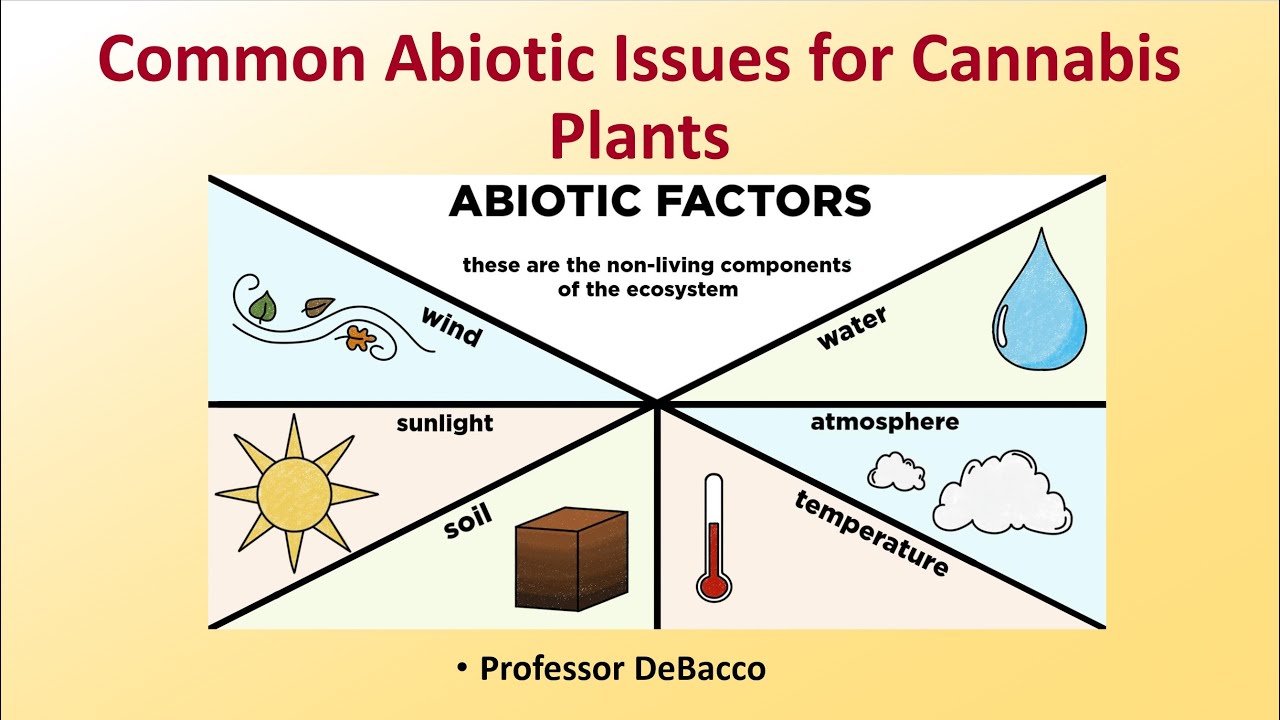 Common Abiotic Issues for Cannabis Plants

ABIOTIC FACTORS

these are the non-living components of the ecosystem

wind

water

sunlight

atmosphere

soil

temperature

• Professor DeBacco